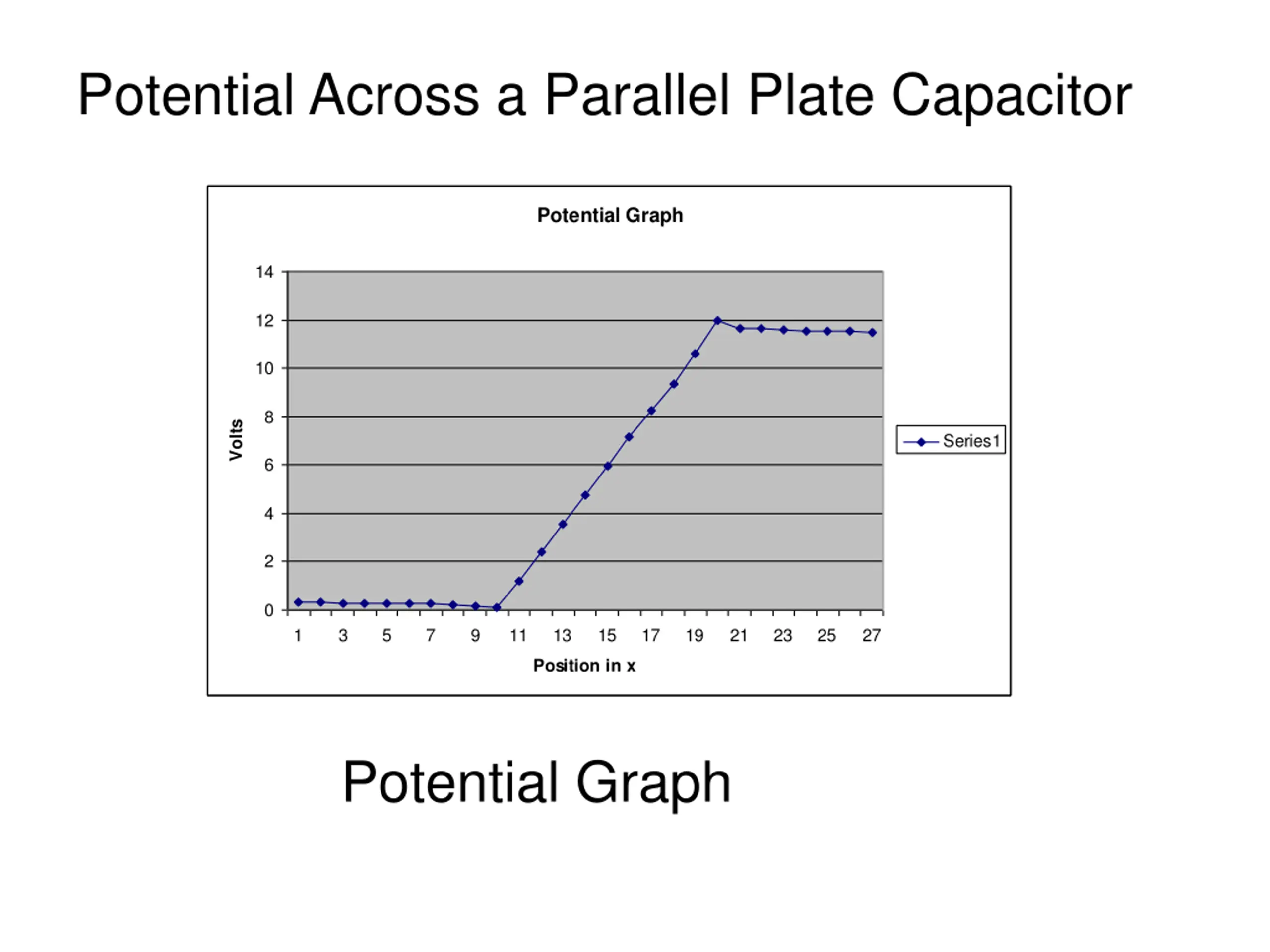 Potential Across a Parallel Plate Capacitor

Potential Graph

14
12
10
8
6
4
2
0

Volts

1 3 5 7 9 11 13 15 17 19 21 23 25 27

Position in x

Series1

Potential Graph